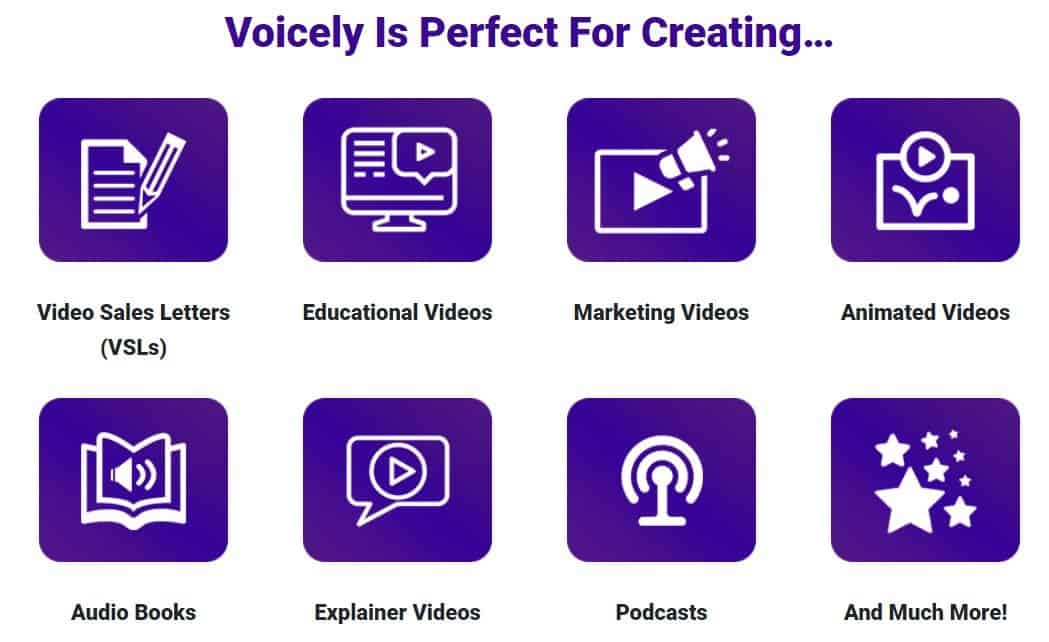 Voicely Is Perfect For Creating...

Video Sales Letters (VSLs)

Educational Videos

Marketing Videos

Animated Videos

Audio Books

Explainer Videos

Podcasts

And Much More!